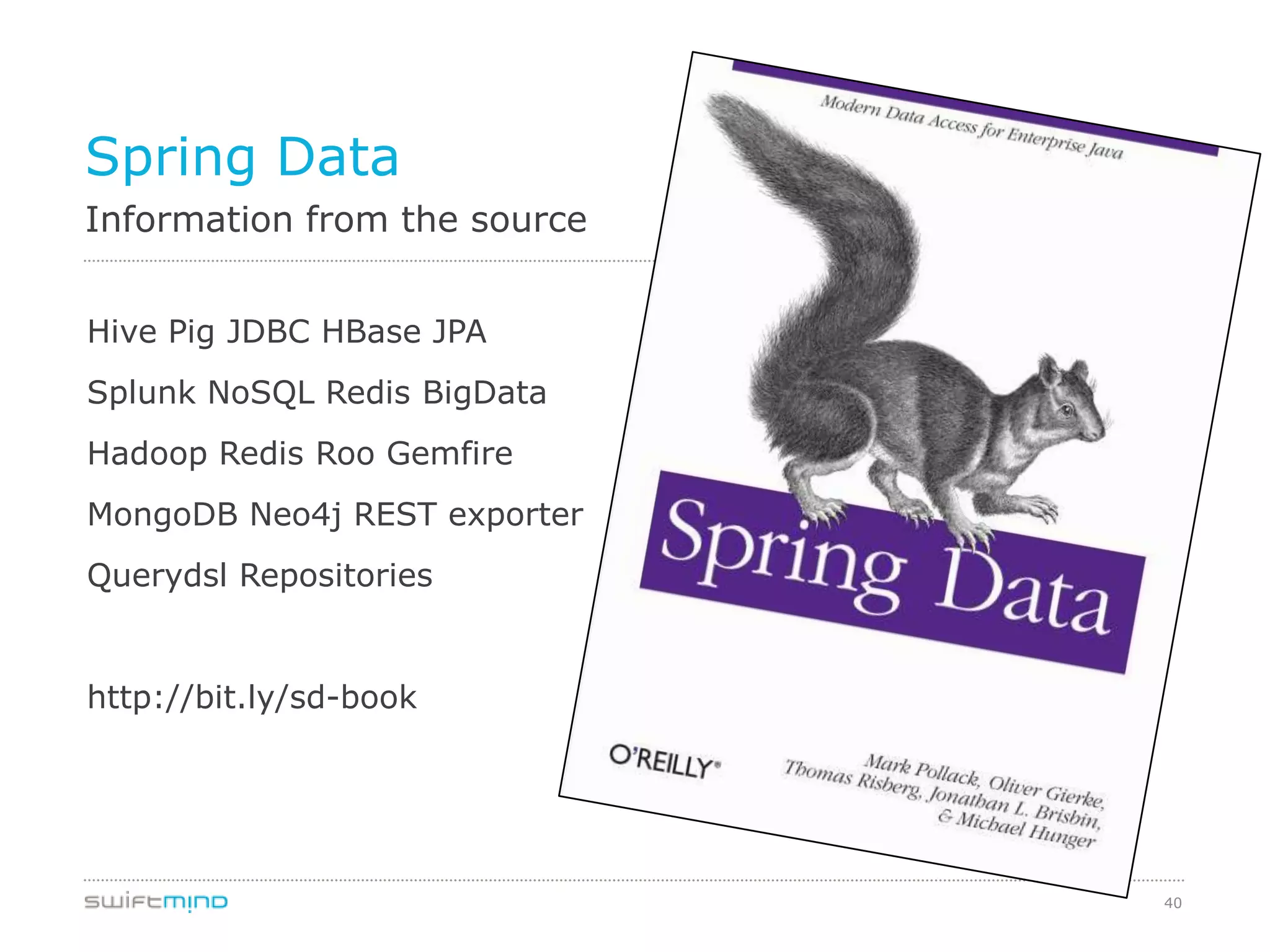 Spring Data

Information from the source

Hive Pig JDBC HBase JPA

Splunk NoSQL Redis BigData

Hadoop Redis Roo Gemfire

MongoDB Neo4j REST exporter

Querydsl Repositories

http://bit.ly/sd-book

Modern Data Access for Enterprise Java

Spring Data

O'REILLY®

Mark Pollack, Oliver Gierke, Thomas Risberg, Jonathan L. Brisbin, & Michael Hunger

swiftmind

40